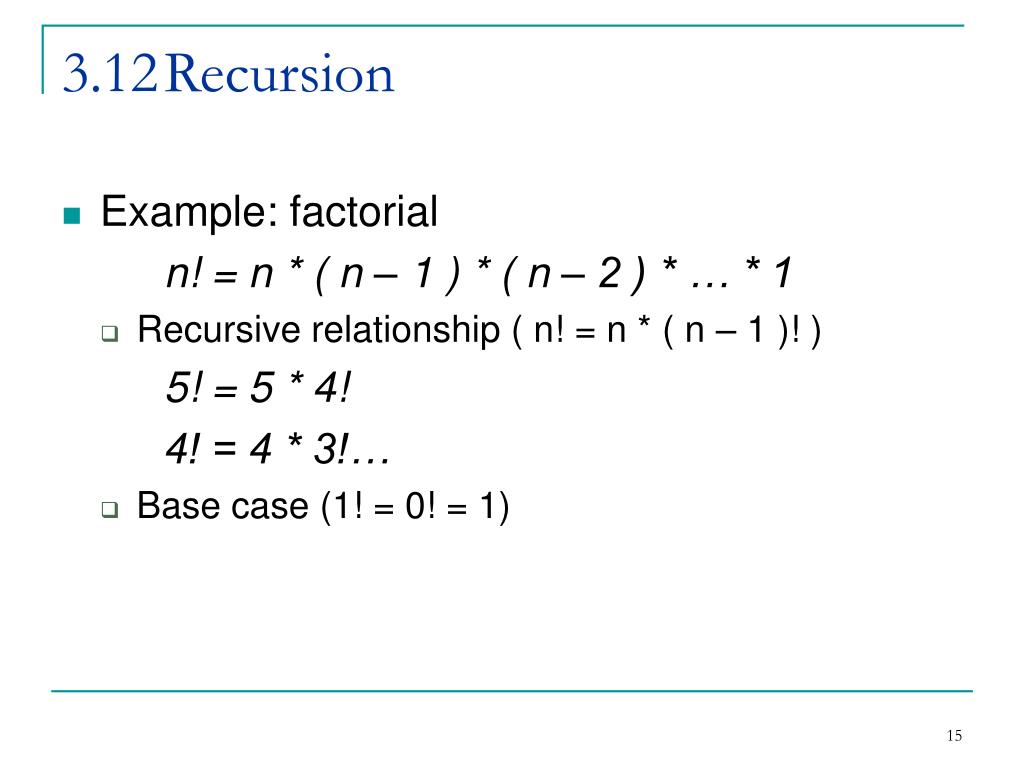 3.12 Recursion

Example: factorial

$n! = n * ( n – 1 ) * ( n – 2 ) * … * 1$

Recursive relationship ( $n! = n * ( n – 1 )!$ )

$5! = 5 * 4!$

$4! = 4 * 3!…$

Base case ($1! = 0! = 1$)

15